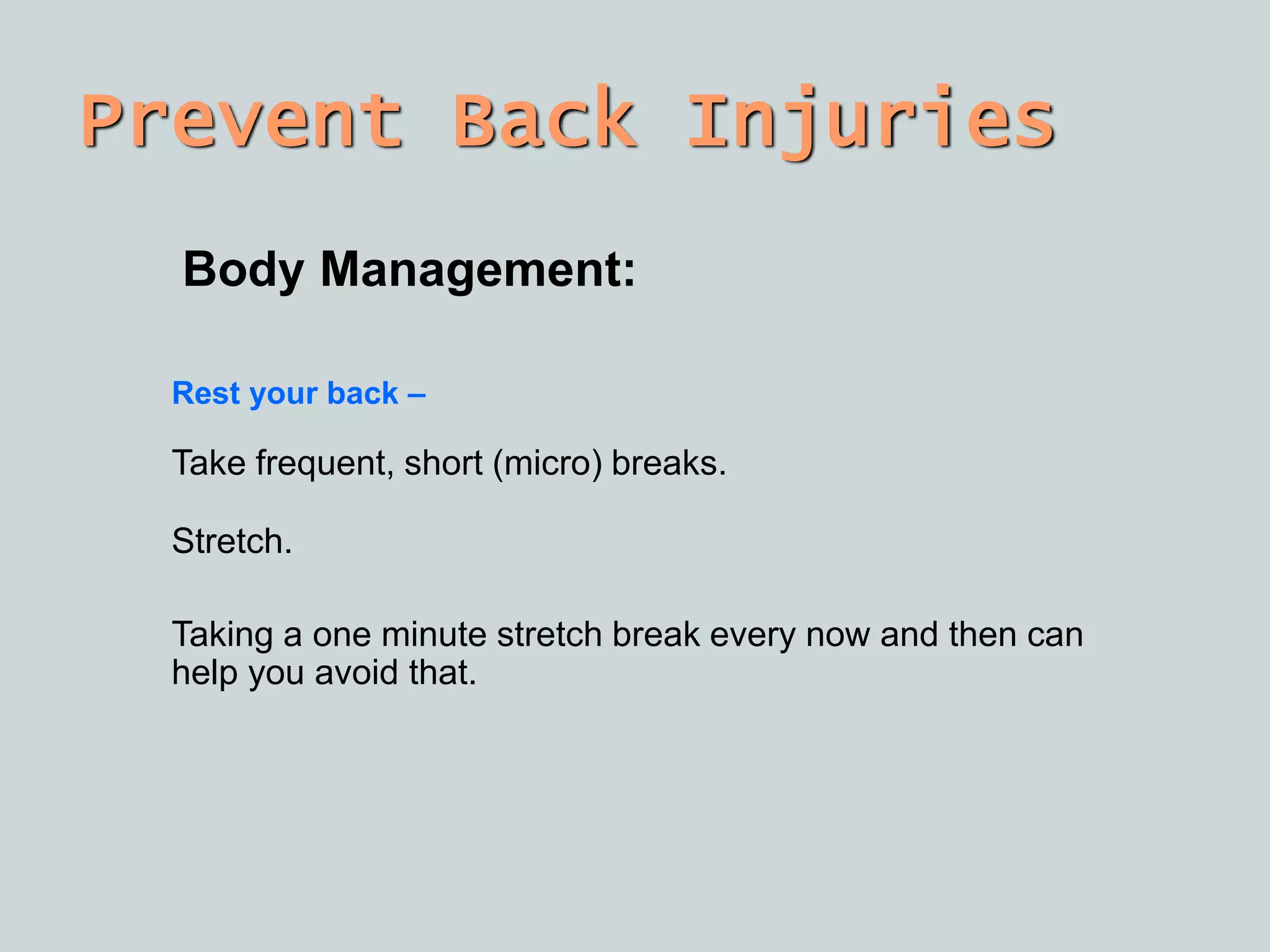 Prevent Back Injuries

Body Management:

Rest your back –

Take frequent, short (micro) breaks.

Stretch.

Taking a one minute stretch break every now and then can help you avoid that.